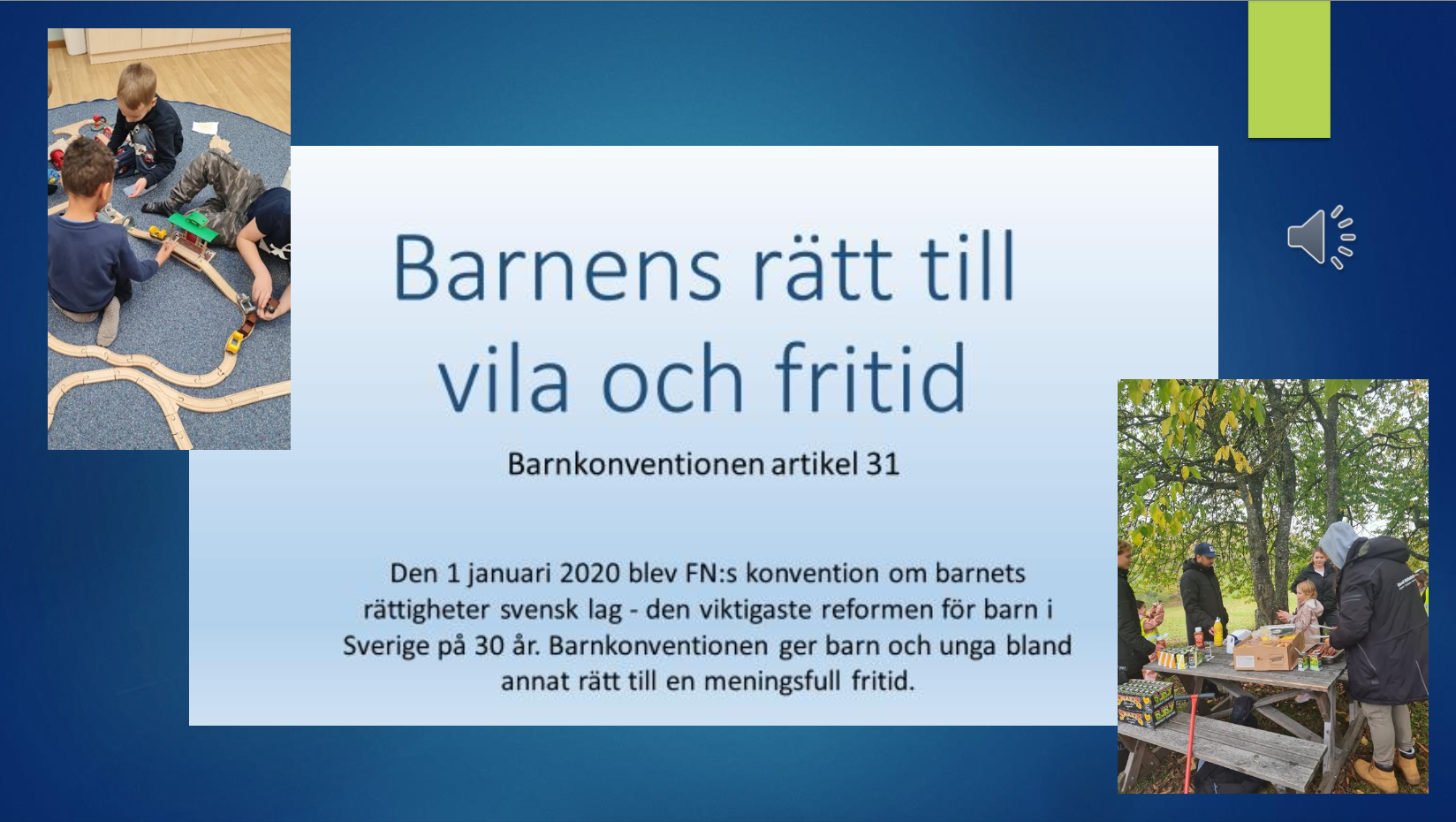 Barnens rätt till vila och fritid

Barnkonventionen artikel 31

Den 1 januari 2020 blev FN:s konvention om barnets rättigheter svensk lag - den viktigaste reformen för barn i Sverige på 30 år. Barnkonventionen ger barn och unga bland annat rätt till en meningsfull fritid.